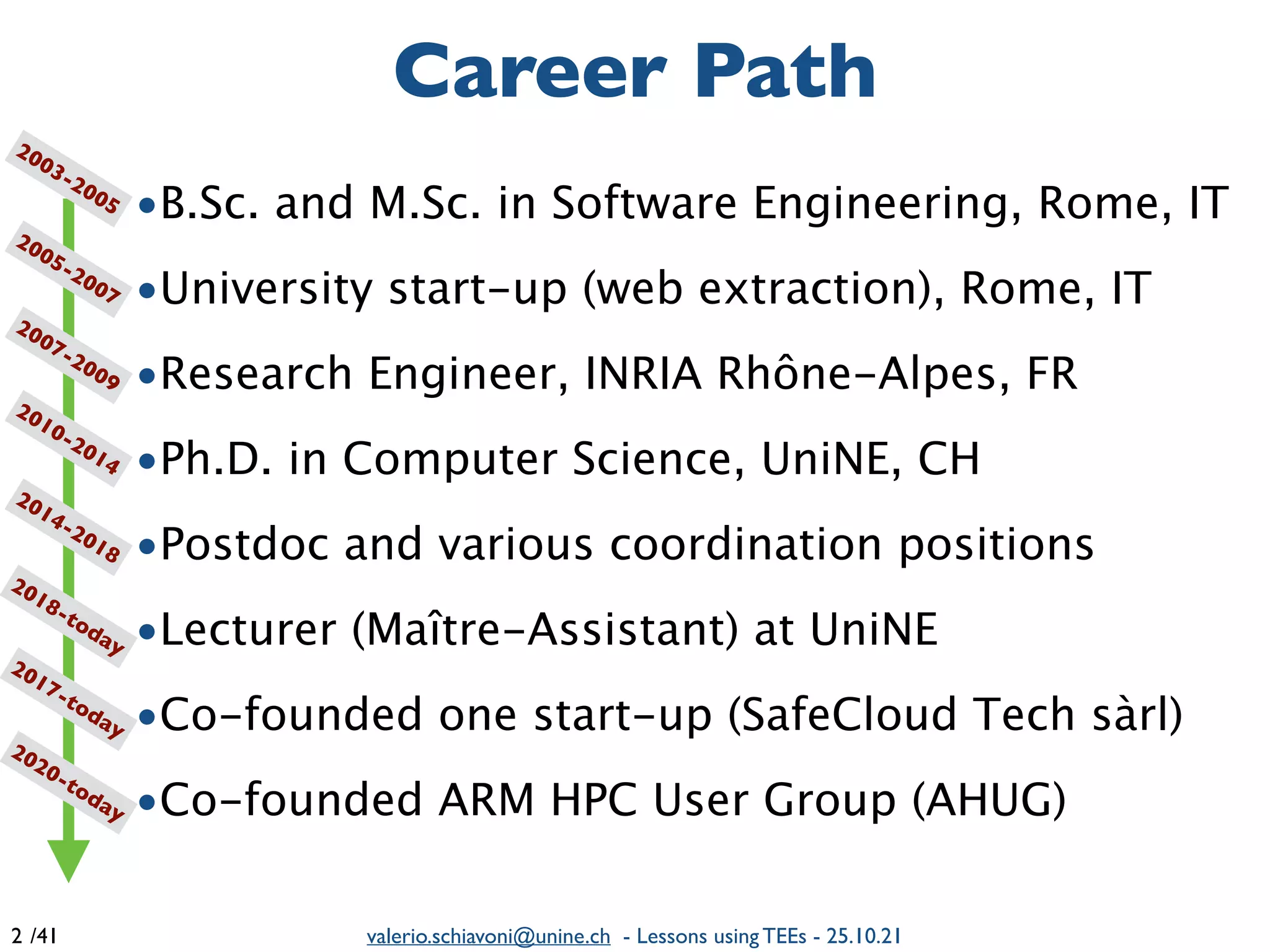 Career Path

2003-2005
•B.Sc. and M.Sc. in Software Engineering, Rome, IT

2005-2007
•University start-up (web extraction), Rome, IT

2007-2009
•Research Engineer, INRIA Rhône-Alpes, FR

2010-2014
•Ph.D. in Computer Science, UniNE, CH

2014-2018
•Postdoc and various coordination positions

2018-today
•Lecturer (Maître-Assistant) at UniNE

2017-today
•Co-founded one start-up (SafeCloud Tech sàrl)

2020-today
•Co-founded ARM HPC User Group (AHUG)

2 /41

valerio.schiavoni@unine.ch - Lessons using TEEs - 25.10.21